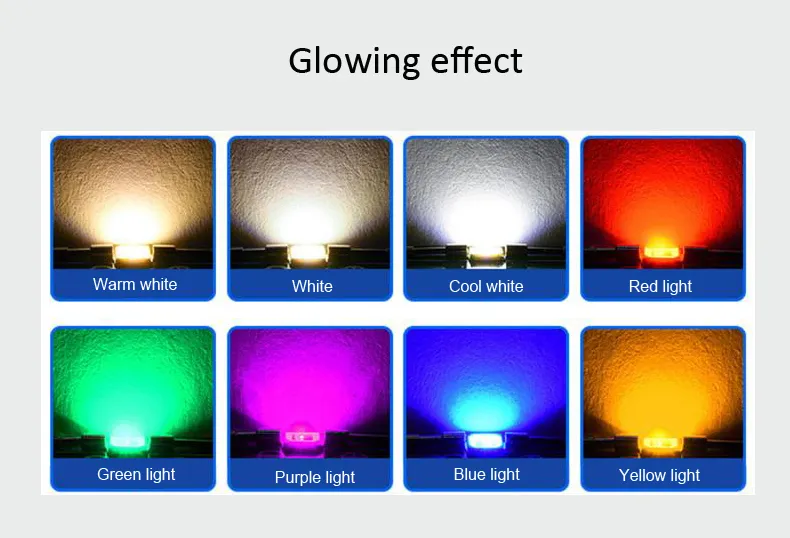 Glowing effect

Warm white

White

Cool white

Red light

Green light

Purple light

Blue light

Yellow light